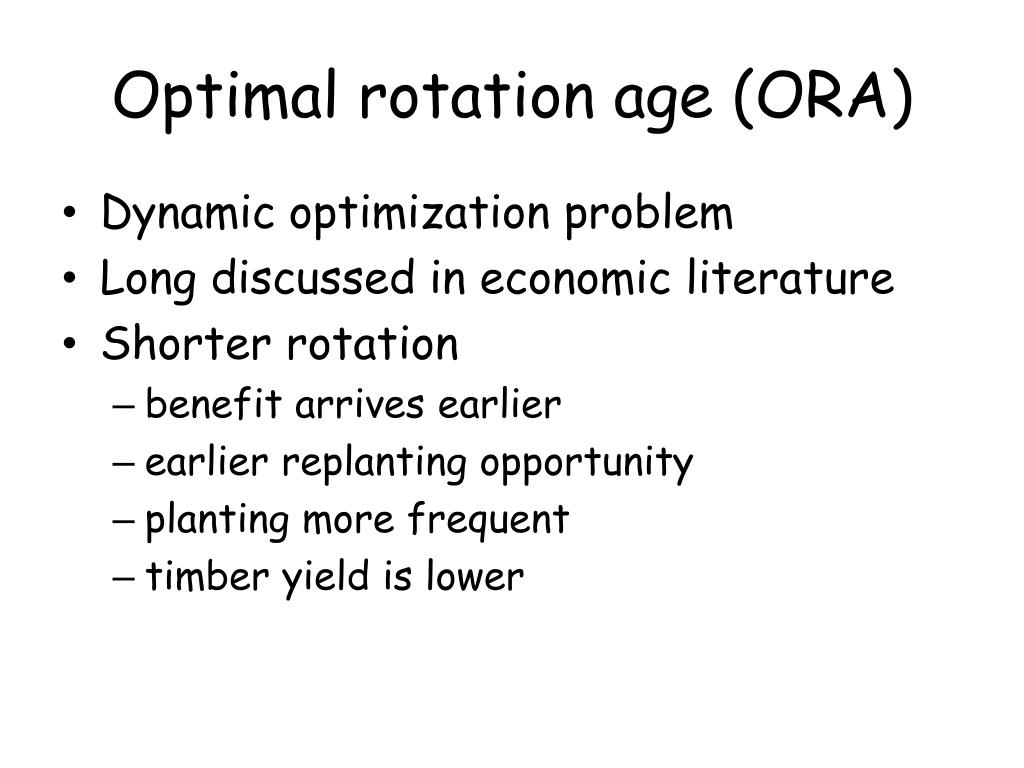 Optimal rotation age (ORA)

• Dynamic optimization problem
• Long discussed in economic literature
• Shorter rotation
– benefit arrives earlier
– earlier replanting opportunity
– planting more frequent
– timber yield is lower